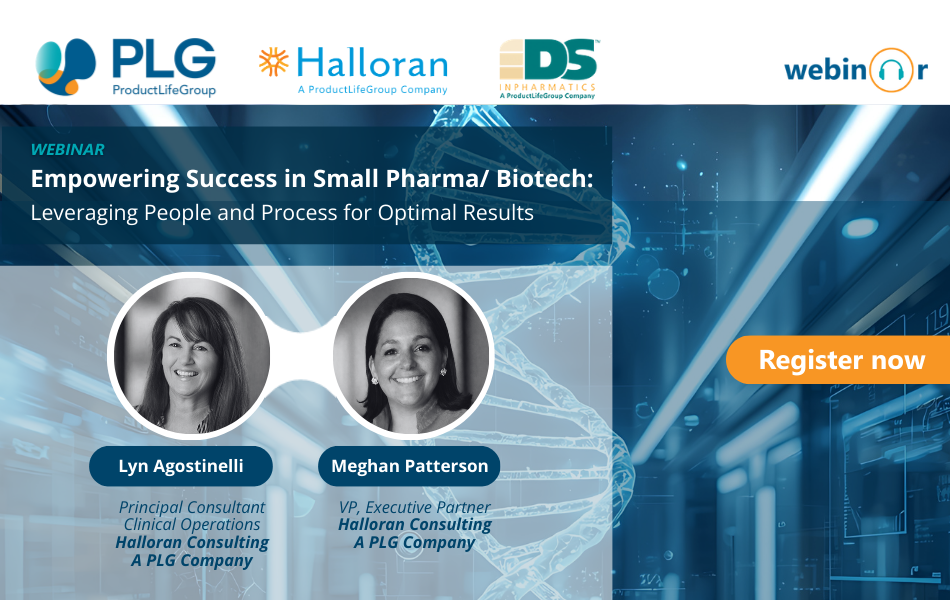 PLG
ProductLifeGroup

Halloran
A ProductLifeGroup Company

DS
INPHARMATICS
A ProductLifeGroup Company

webinar

WEBINAR
Empowering Success in Small Pharma/ Biotech:
Leveraging People and Process for Optimal Results

Register now

Lyn Agostinelli
Principal Consultant
Clinical Operations
Halloran Consulting
A PLG Company

Meghan Patterson
VP, Executive Partner
Halloran Consulting
A PLG Company